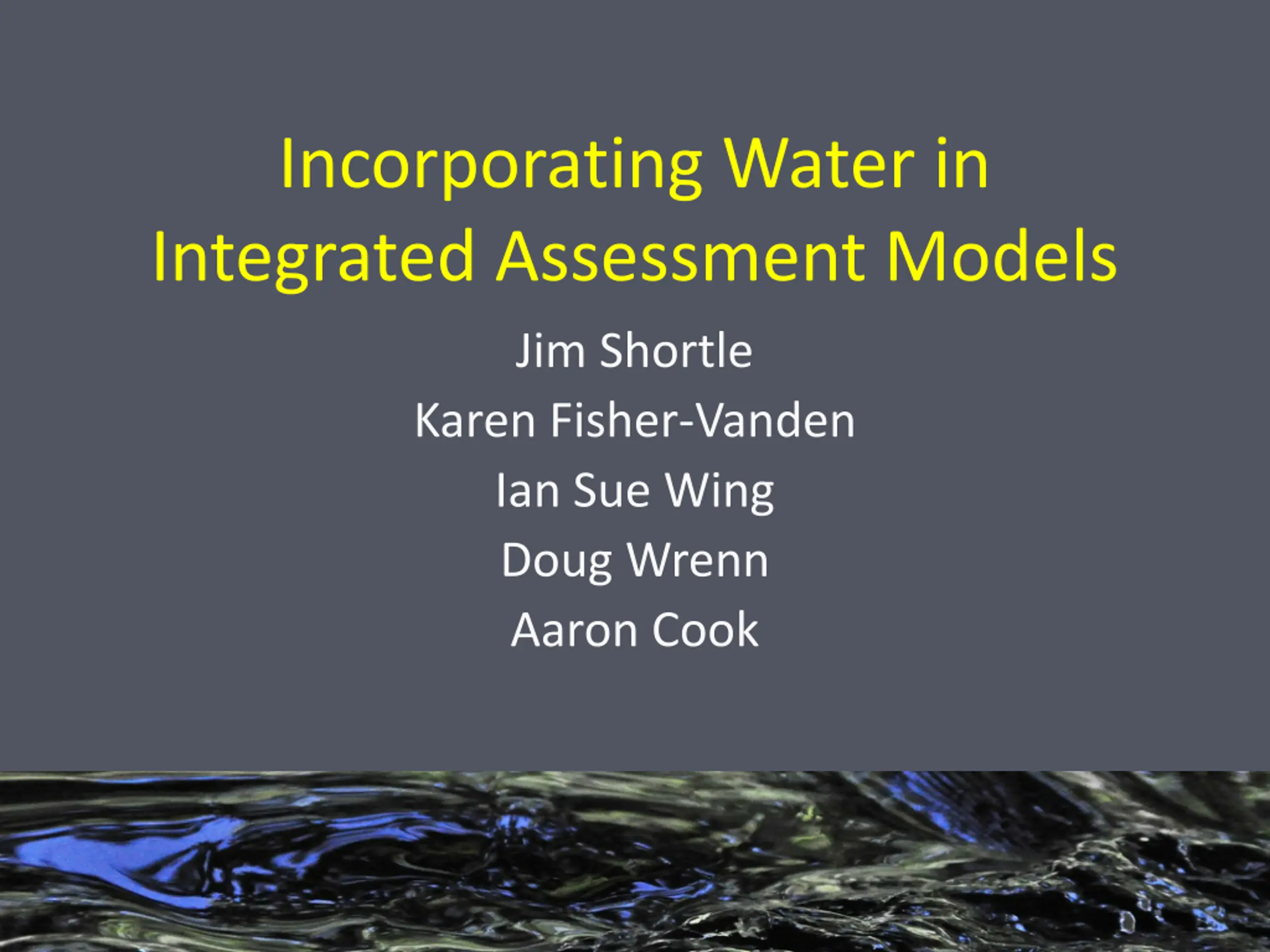 Incorporating Water in Integrated Assessment Models

Jim Shortle
Karen Fisher-Vanden
Ian Sue Wing
Doug Wrenn
Aaron Cook